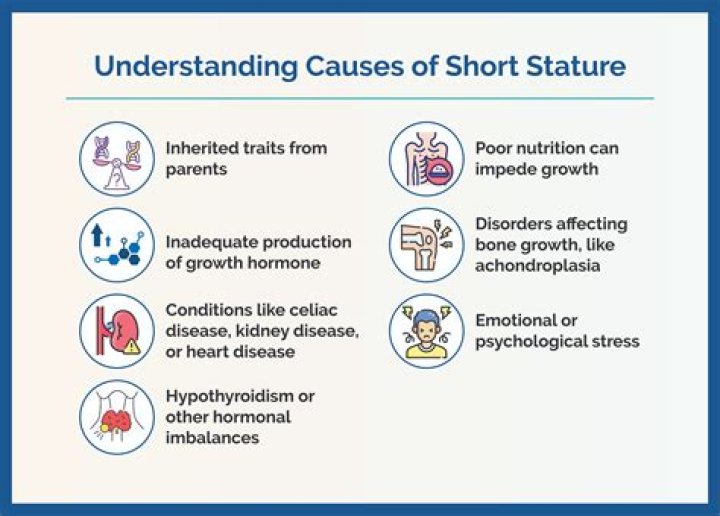 Understanding Causes of Short Stature

Inherited traits from parents

Inadequate production of growth hormone

Conditions like celiac disease, kidney disease, or heart disease

Hypothyroidism or other hormonal imbalances

Poor nutrition can impede growth

Disorders affecting bone growth, like achondroplasia

Emotional or psychological stress